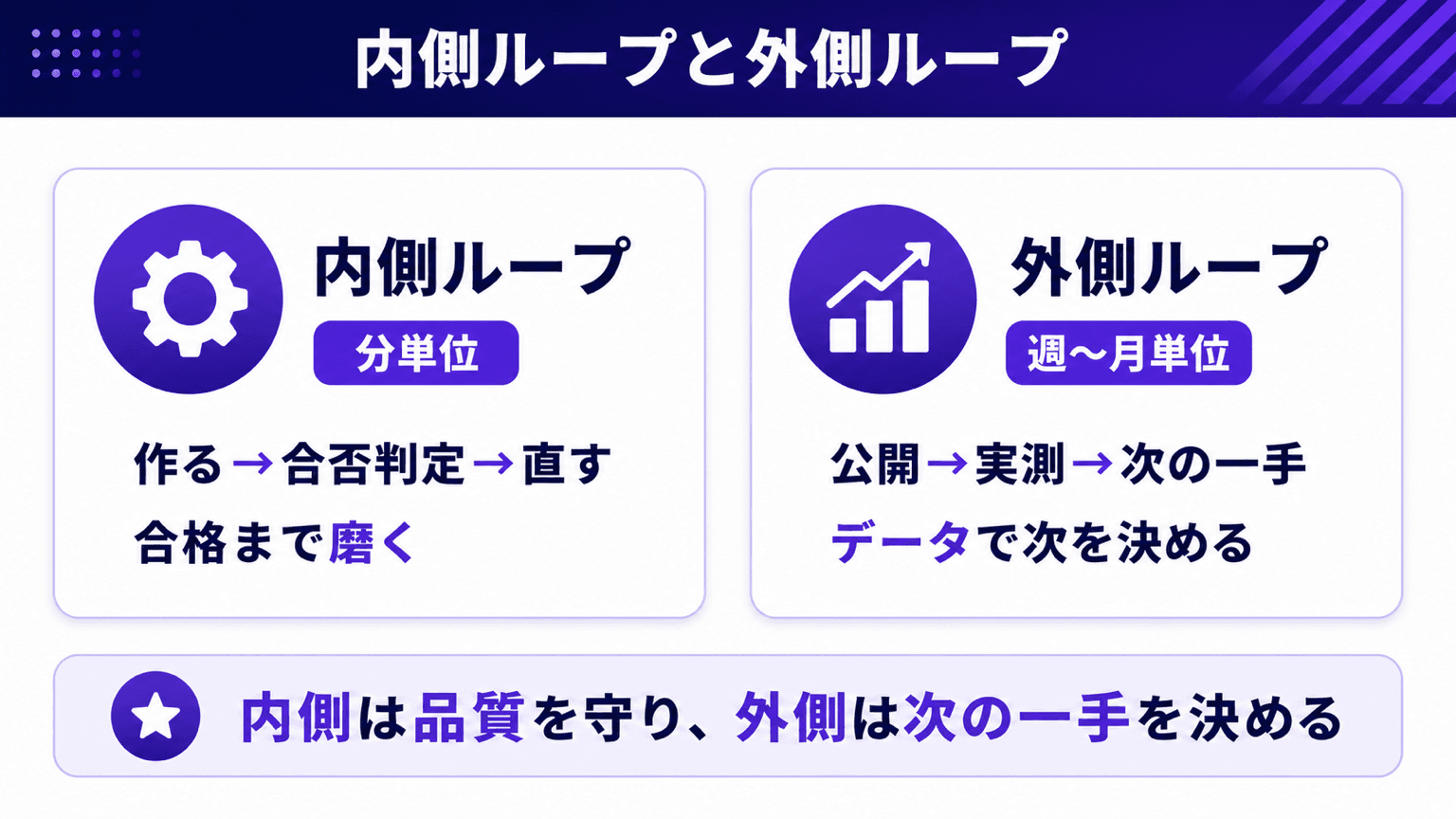 内側ループと外側ループ

内側ループ
分単位
作る→合否判定→直す
合格まで磨く

外側ループ
週〜月単位
公開→実測→次の一手
データで次を決める

内側は品質を守り、外側は次の一手を決める